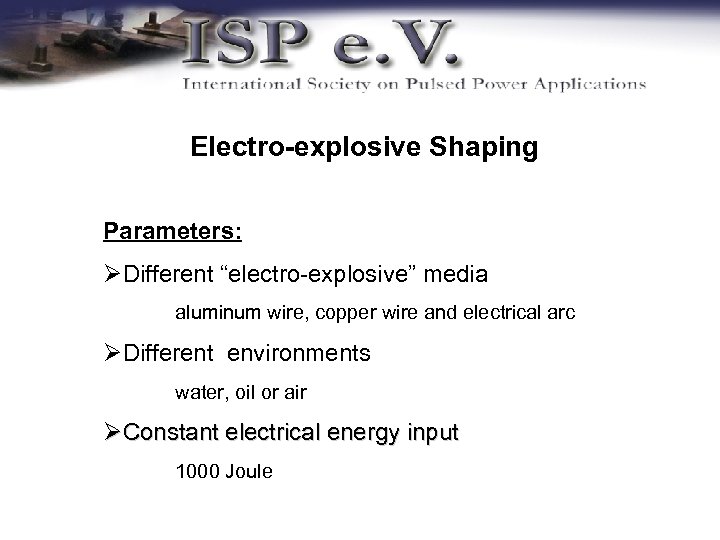 ISP e.V.
International Society on Pulsed Power Applications

Electro-explosive Shaping

Parameters:

➢Different “electro-explosive” media

aluminum wire, copper wire and electrical arc

➢Different environments

water, oil or air

➢Constant electrical energy input

1000 Joule